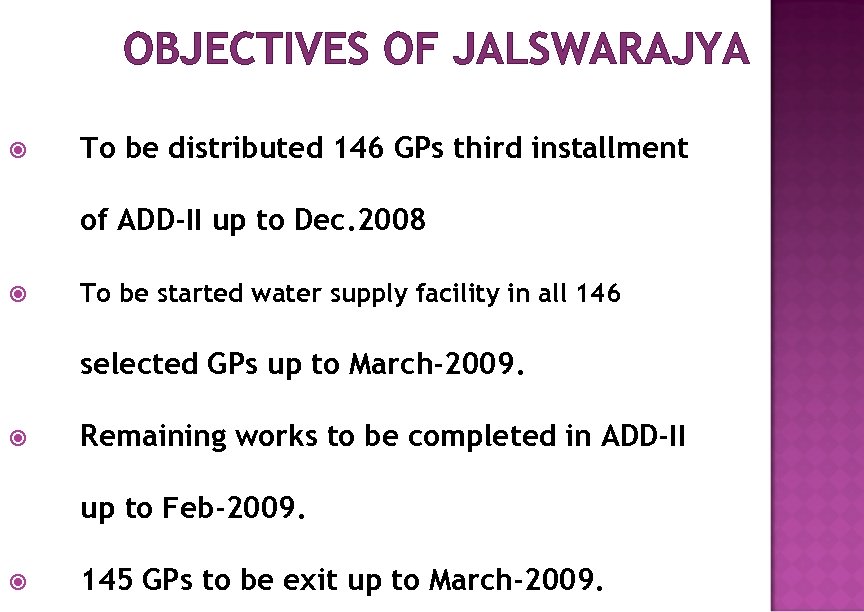 OBJECTIVES OF JALSWARAJYA

To be distributed 146 GPs third installment of ADD-II up to Dec.2008

To be started water supply facility in all 146 selected GPs up to March-2009.

Remaining works to be completed in ADD-II up to Feb-2009.

145 GPs to be exit up to March-2009.